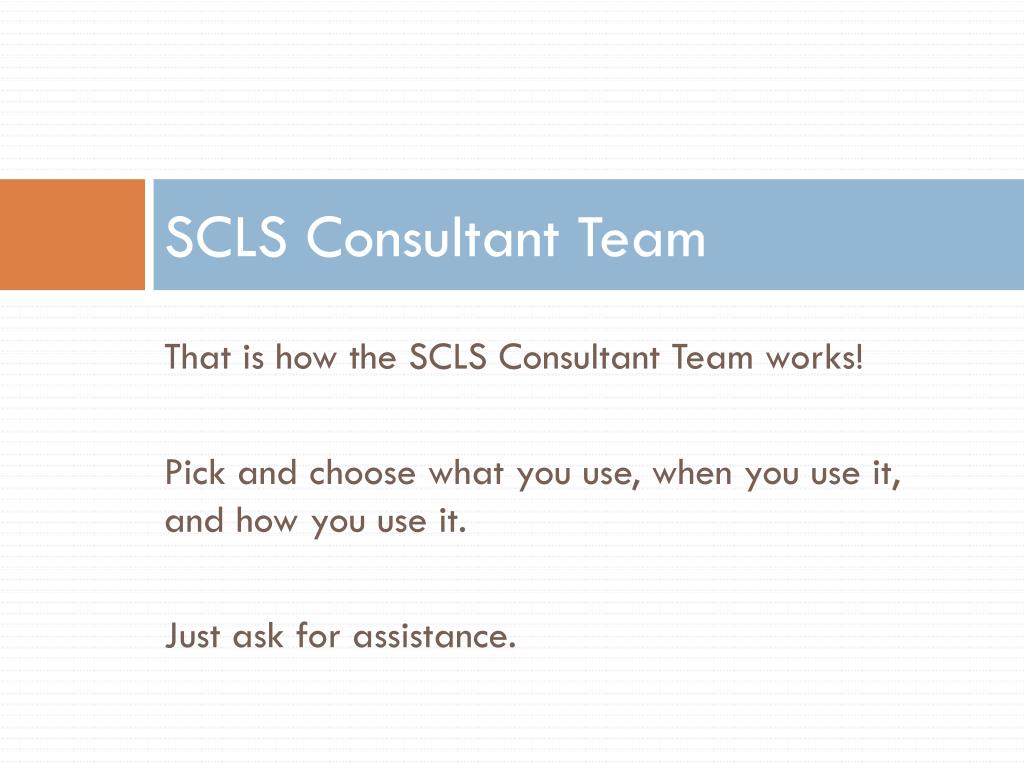 SCLS Consultant Team

That is how the SCLS Consultant Team works!

Pick and choose what you use, when you use it, and how you use it.

Just ask for assistance.